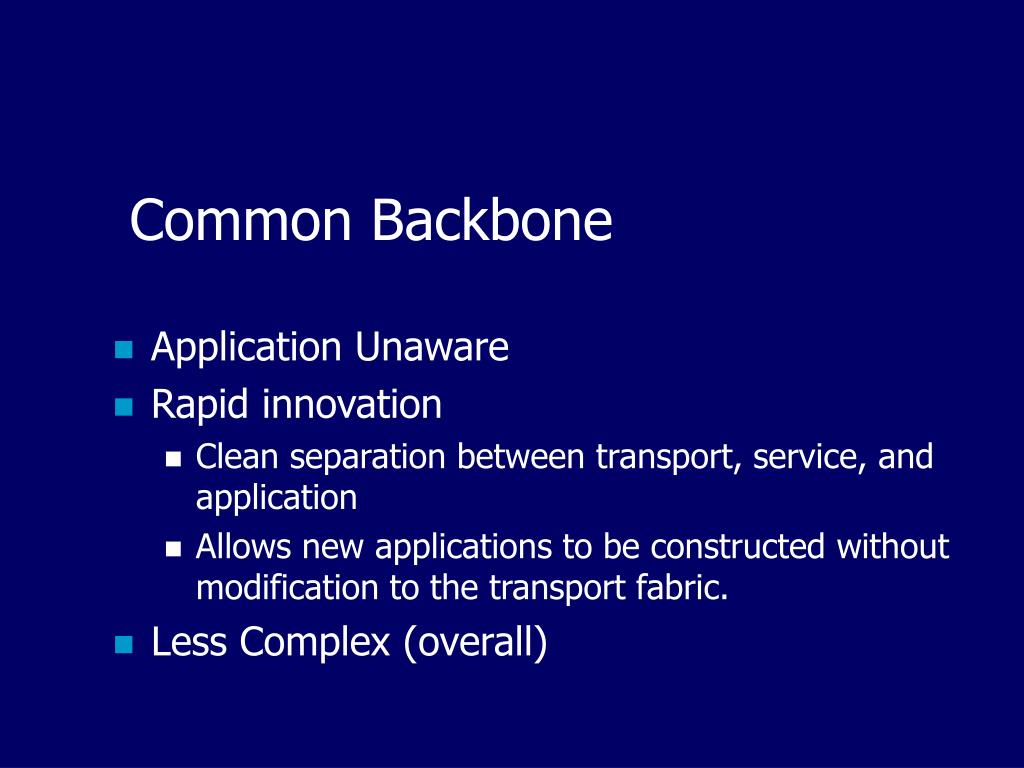 Common Backbone

- Application Unaware
- Rapid innovation
  - Clean separation between transport, service, and application
  - Allows new applications to be constructed without modification to the transport fabric.
- Less Complex (overall)